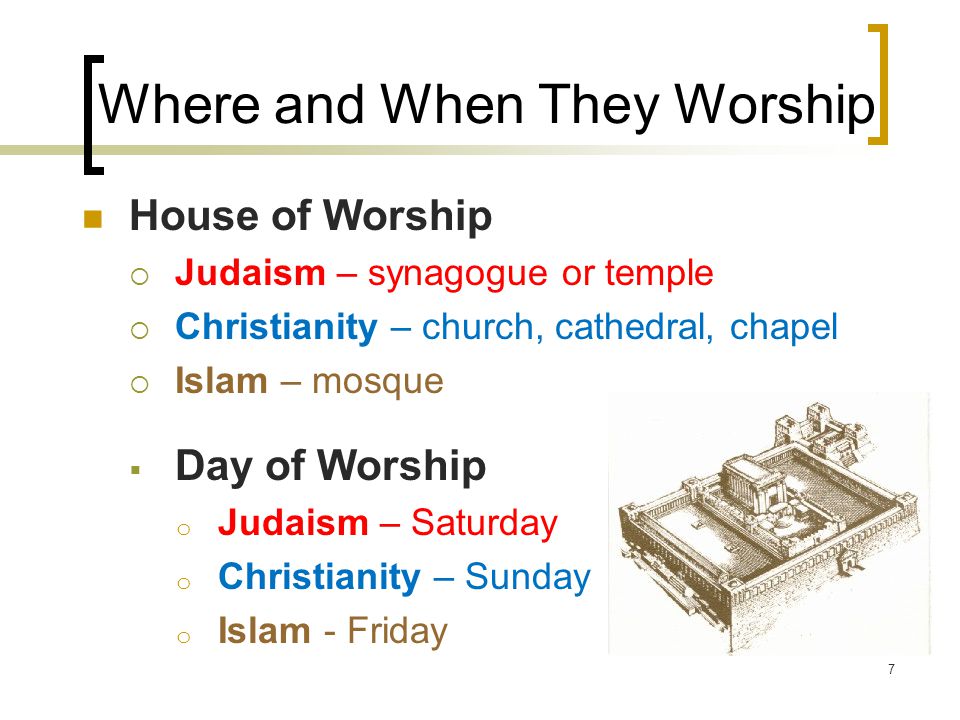 Where and When They Worship

House of Worship

Judaism – synagogue or temple

Christianity – church, cathedral, chapel

Islam – mosque

Day of Worship

Judaism – Saturday

Christianity – Sunday

Islam - Friday

7